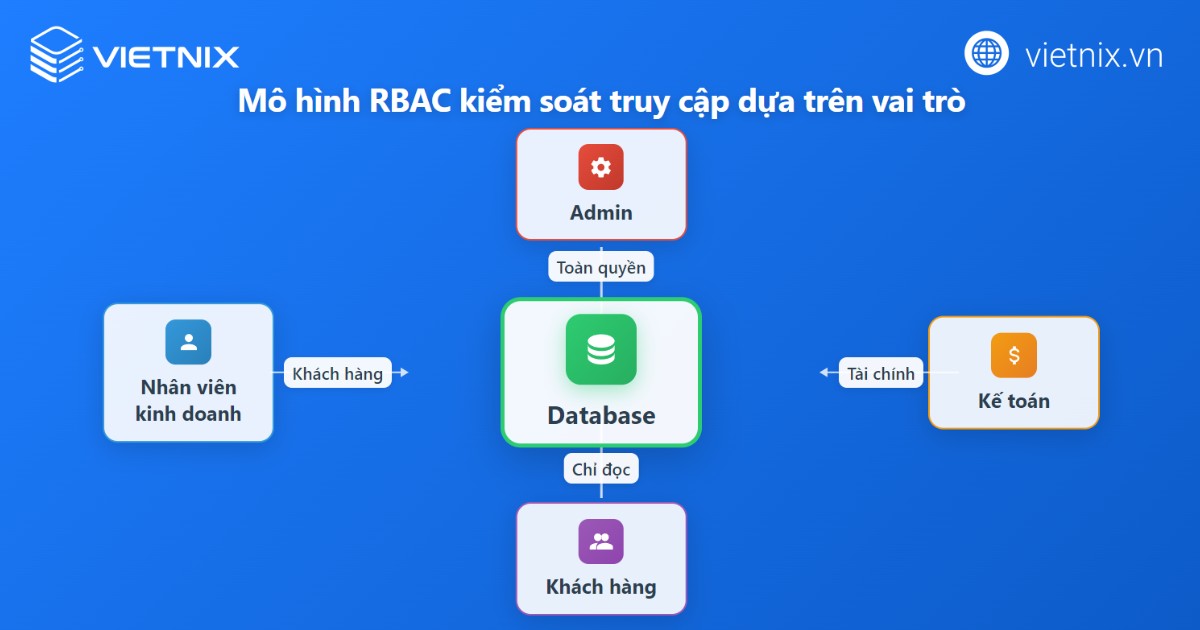 VIETNIX

vietnix.vn

Mô hình RBAC kiểm soát truy cập dựa trên vai trò

Admin

Toàn quyền

Nhân viên kinh doanh

Khách hàng

Database

Tài chính

Kế toán

Chỉ đọc

Khách hàng